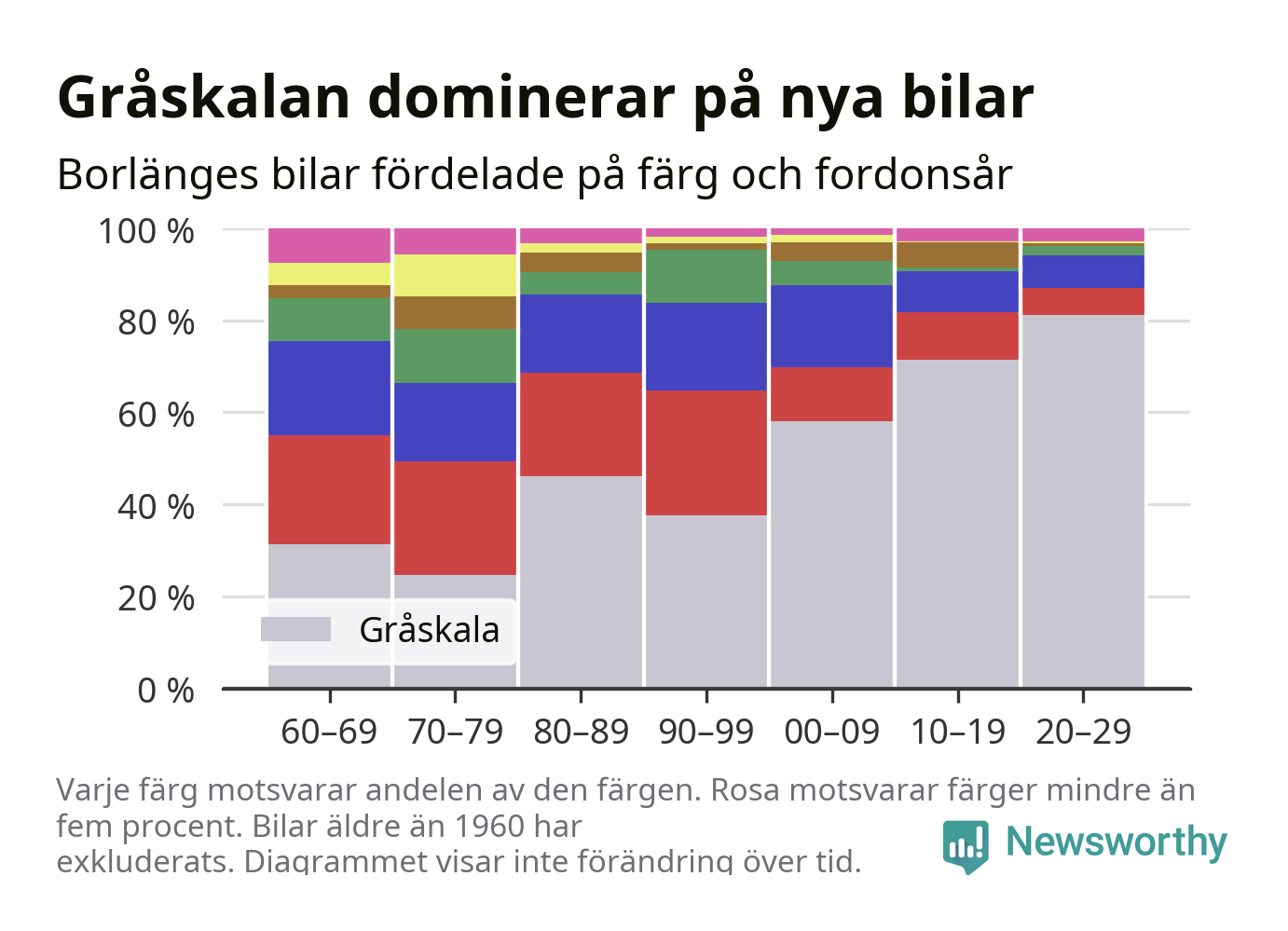 Gråskalan dominerar på nya bilar

Borlänges bilar fördelade på färg och fordonsår

100 %
80 %
60 %
40 %
20 %
0 %

Gråskala

60–69 70–79 80–89 90–99 00–09 10–19 20–29

Varje färg motsvarar andelen av den färgen. Rosa motsvarar färger mindre än fem procent. Bilar äldre än 1960 har exkluderats. Diagrammet visar inte förändring över tid.

Newsworthy